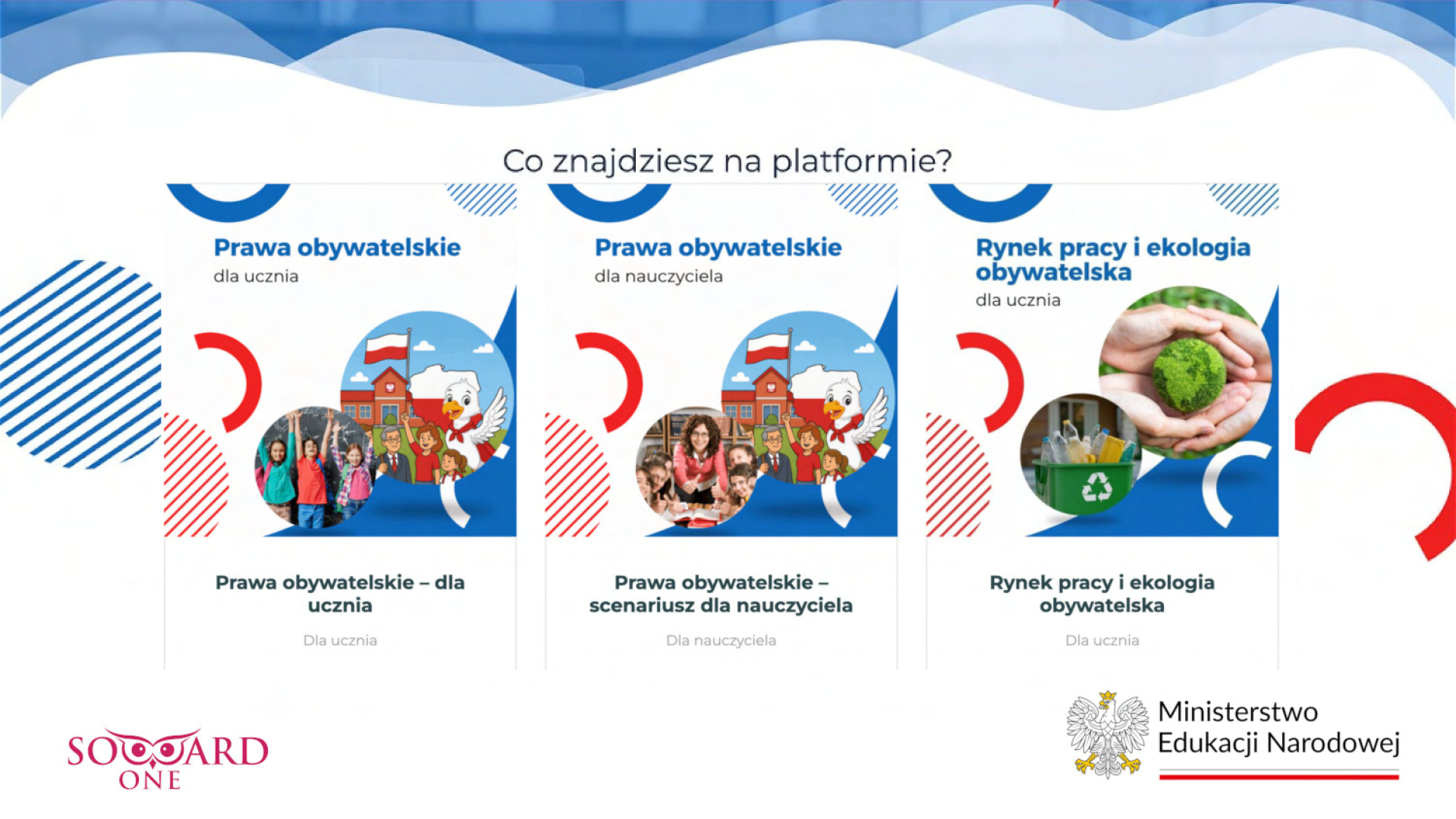 Co znajdziesz na platformie?

Prawa obywatelskie
dla ucznia

Prawa obywatelskie – dla ucznia

Dla ucznia

Prawa obywatelskie
dla nauczyciela

Prawa obywatelskie – scenariusz dla nauczyciela

Dla nauczyciela

Rynek pracy i ekologia obywatelska
dla ucznia

Rynek pracy i ekologia obywatelska

Dla ucznia

SOWARD ONE

Ministerstwo Edukacji Narodowej